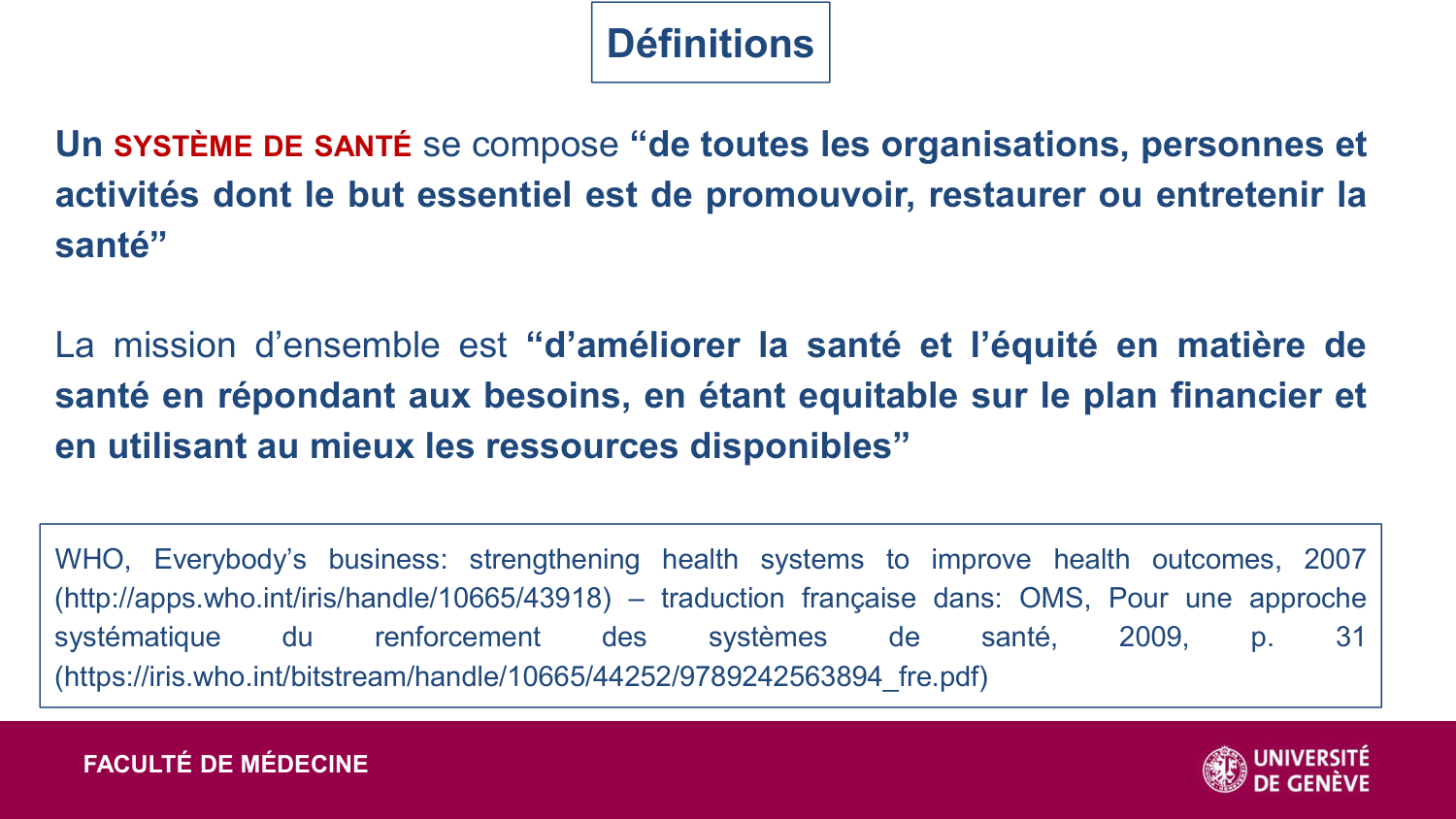 Définitions

Un SYSTÈME DE SANTÉ se compose “de toutes les organisations, personnes et activités dont le but essentiel est de promouvoir, restaurer ou entretenir la santé”

La mission d’ensemble est “d’améliorer la santé et l’équité en matière de santé en répondant aux besoins, en étant equitable sur le plan financier et en utilisant au mieux les ressources disponibles”

WHO, Everybody’s business: strengthening health systems to improve health outcomes, 2007 (http://apps.who.int/iris/handle/10665/43918) – traduction française dans: OMS, Pour une approche systématique du renforcement des systèmes de santé, 2009, p. 31 (https://iris.who.int/bitstream/handle/10665/44252/9789242563894_fre.pdf)

FACULTÉ DE MÉDECINE

UNIVERSITÉ DE GENÈVE